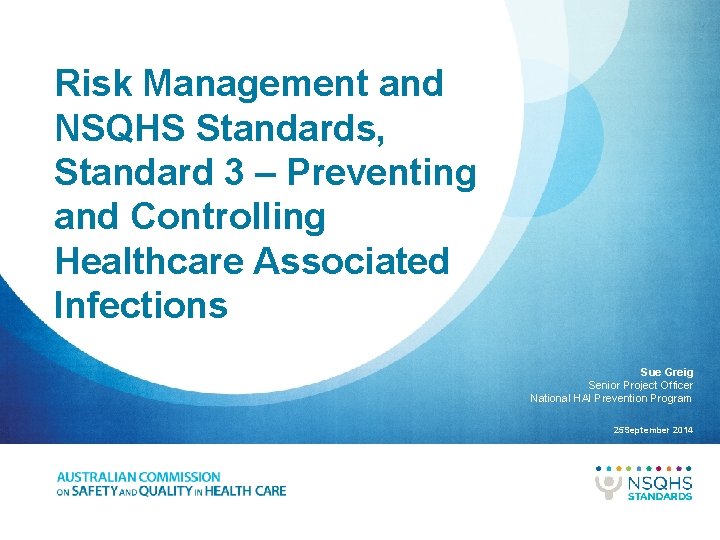 Risk Management and NSQHS Standards, Standard 3 – Preventing and Controlling Healthcare Associated Infections

Sue Greig
Senior Project Officer
National HAI Prevention Program

25September 2014

AUSTRALIAN COMMISSION ON SAFETY AND QUALITY IN HEALTH CARE

NSQHS STANDARDS